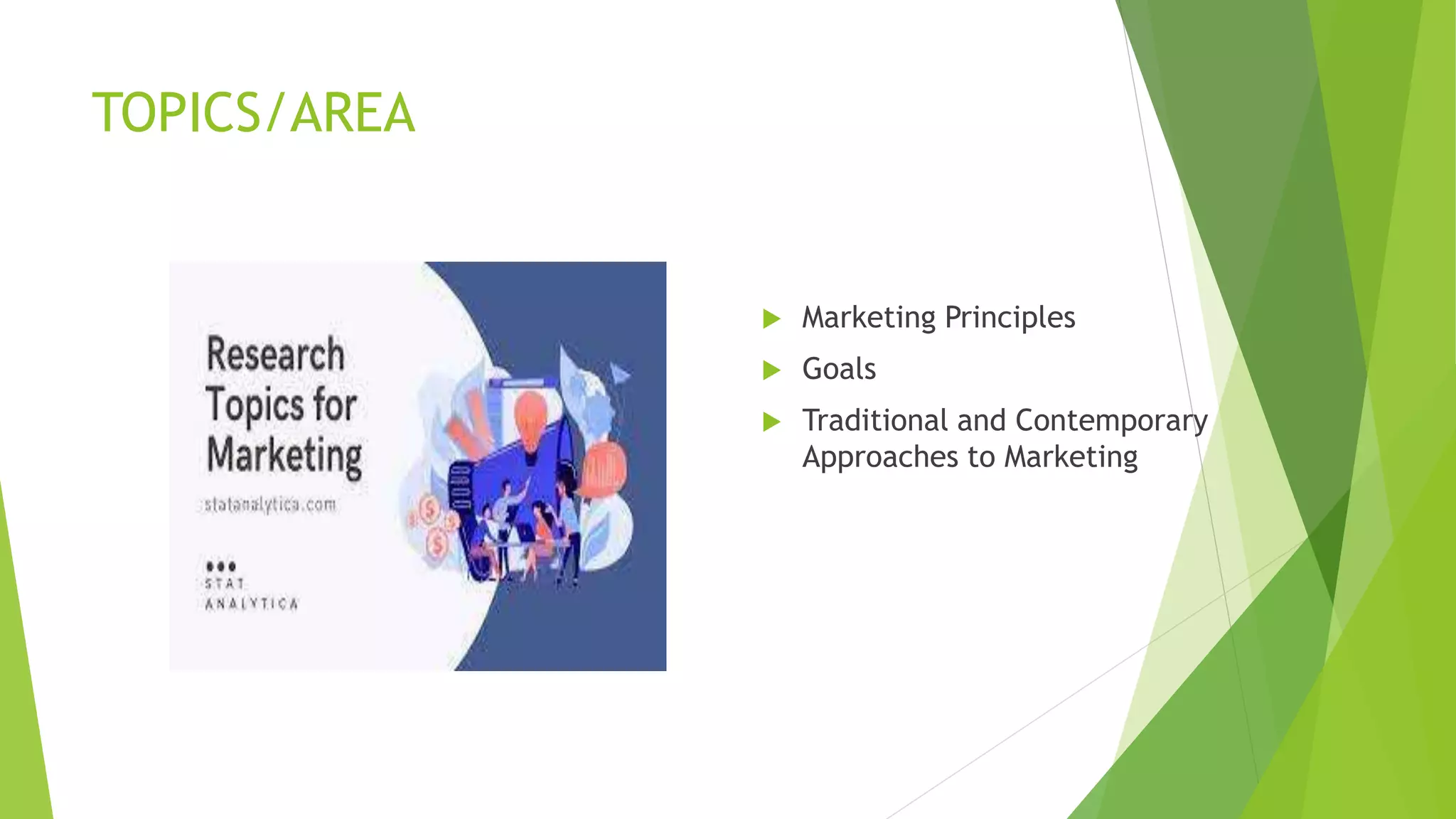 TOPICS/AREA

Research Topics for Marketing

statanalytica.com

STAT ANALYTICA

Marketing Principles

Goals

Traditional and Contemporary Approaches to Marketing